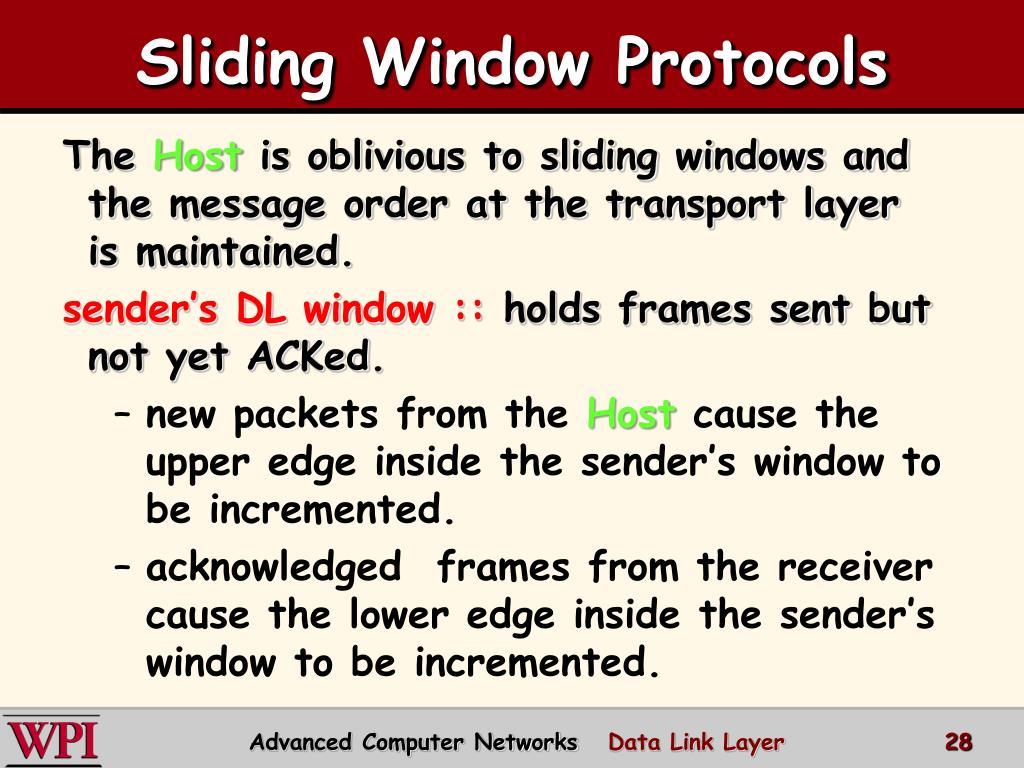 Sliding Window Protocols

The Host is oblivious to sliding windows and the message order at the transport layer is maintained.

sender's DL window :: holds frames sent but not yet ACKed.

– new packets from the Host cause the upper edge inside the sender's window to be incremented.

– acknowledged frames from the receiver cause the lower edge inside the sender's window to be incremented.

WPI

Advanced Computer Networks Data Link Layer 28